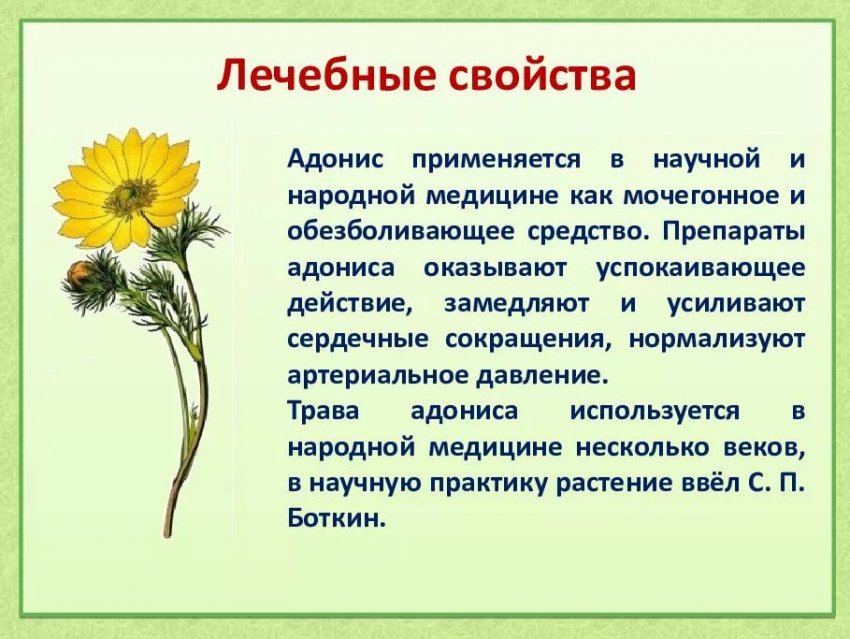 Лечебные свойства

Адонис применяется в научной и народной медицине как мочегонное и обезболивающее средство. Препараты адониса оказывают успокаивающее действие, замедляют и усиливают сердечные сокращения, нормализуют артериальное давление.
Трава адониса используется в народной медицине несколько веков, в научную практику растение ввёл С. П. Боткин.